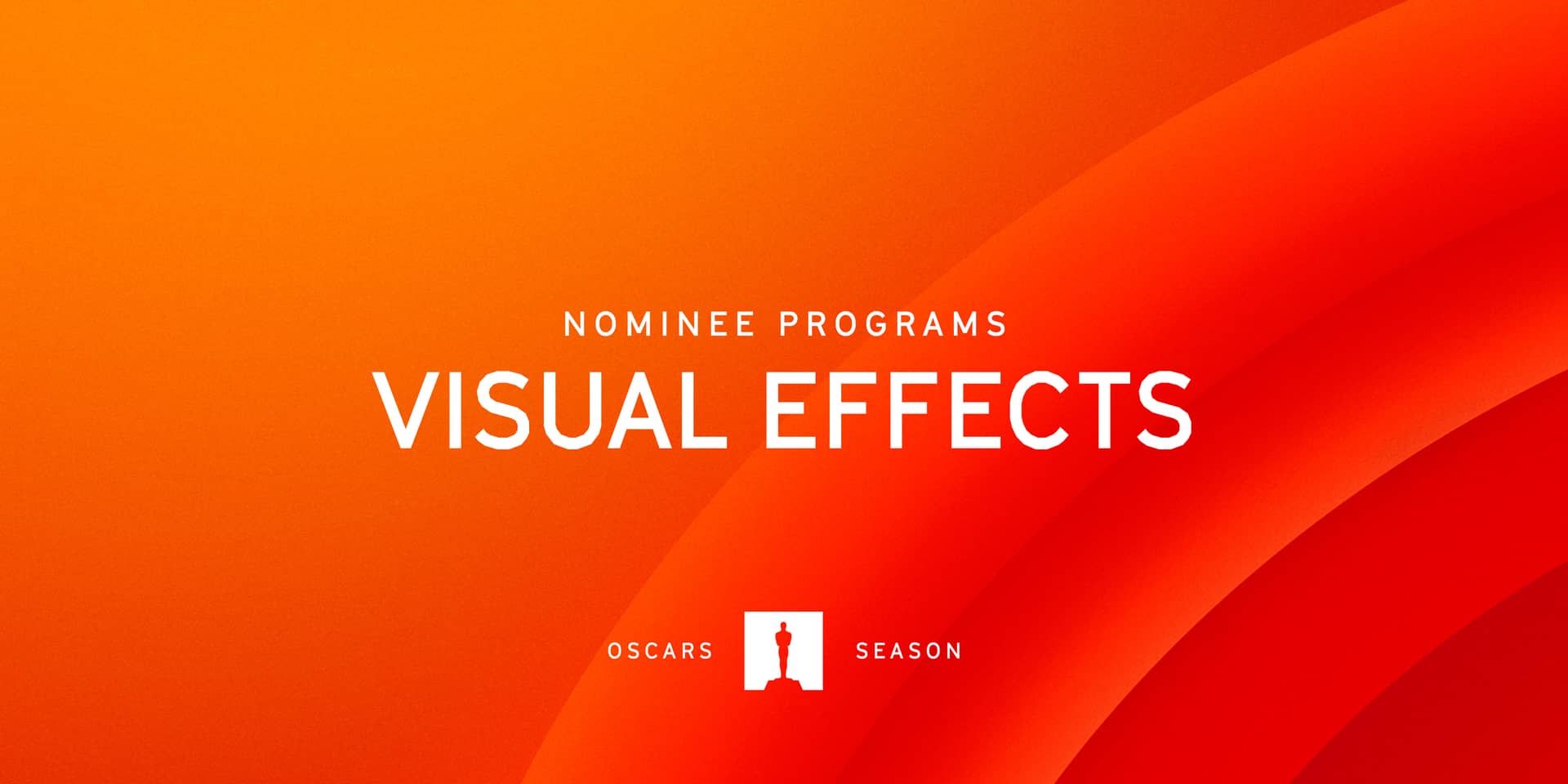 NOMINEE PROGRAMS
VISUAL EFFECTS

OSCARS SEASON